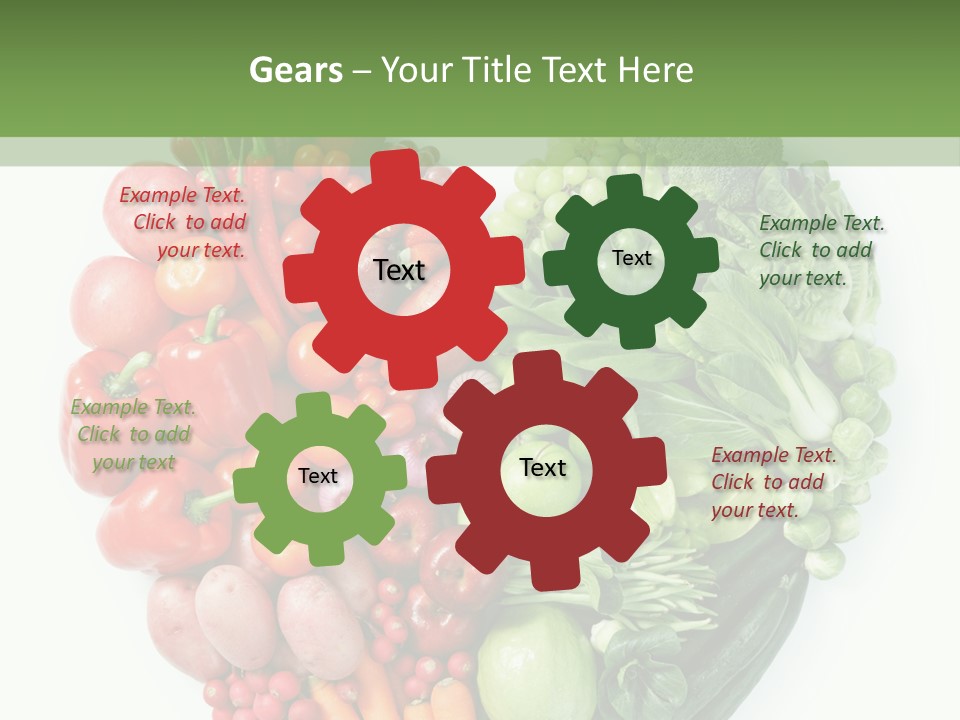 Gears – Your Title Text Here

Example Text. Click to add your text.

Text

Text

Example Text. Click to add your text.

Example Text. Click to add your text

Text

Text

Example Text. Click to add your text.